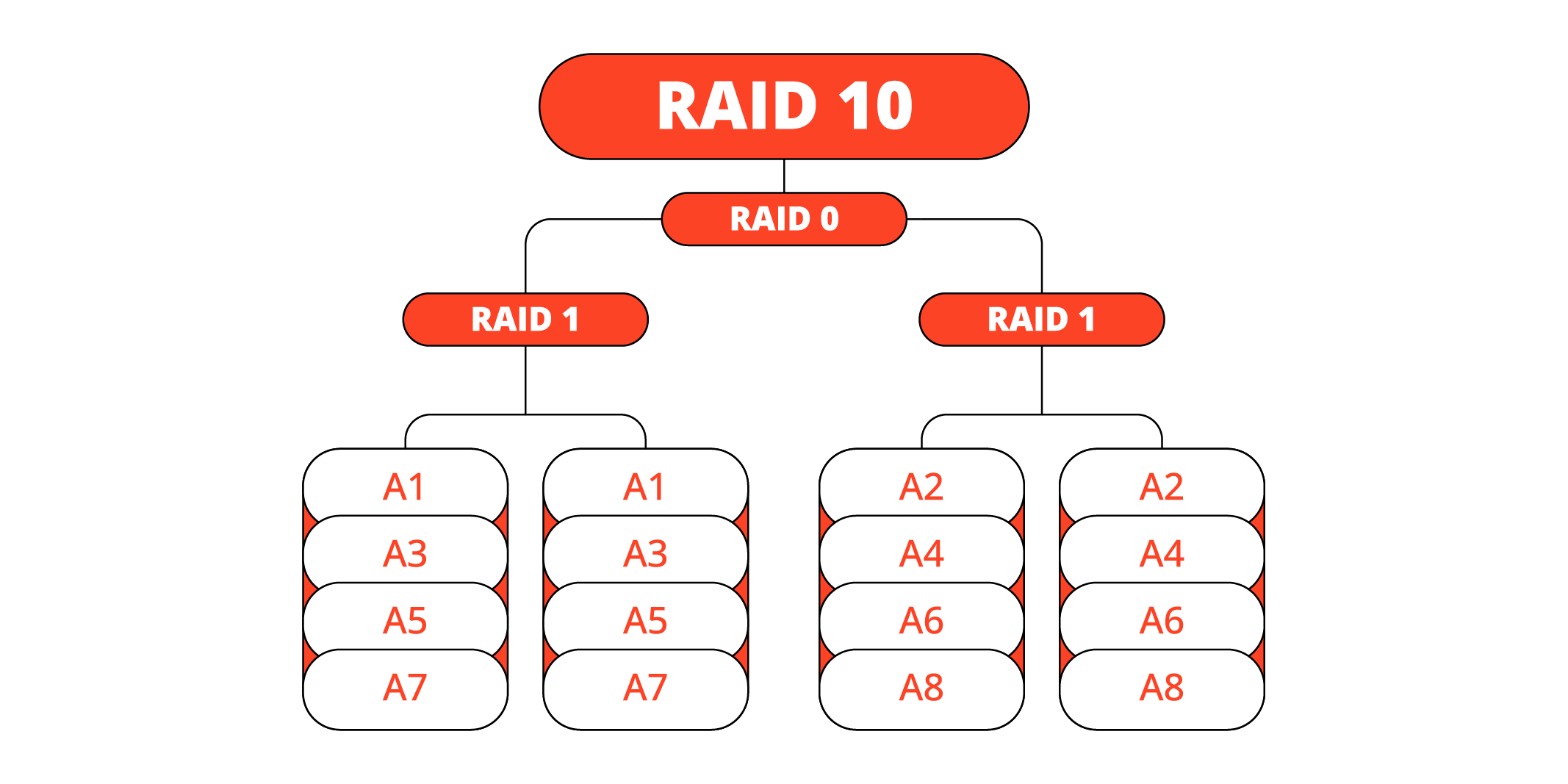 RAID 10

RAID 0

RAID 1

RAID 1

A1
A3
A5
A7

A1
A3
A5
A7

A2
A4
A6
A8

A2
A4
A6
A8